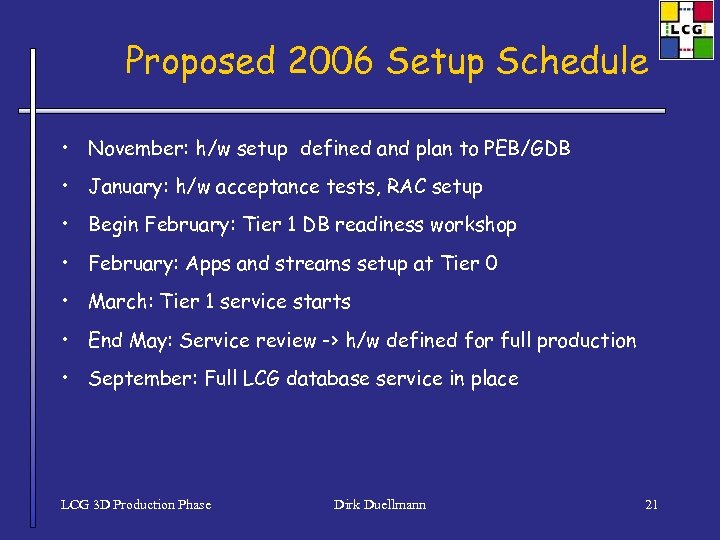 LCG

Proposed 2006 Setup Schedule

• November: h/w setup defined and plan to PEB/GDB
• January: h/w acceptance tests, RAC setup
• Begin February: Tier 1 DB readiness workshop
• February: Apps and streams setup at Tier 0
• March: Tier 1 service starts
• End May: Service review -> h/w defined for full production
• September: Full LCG database service in place

LCG 3D Production Phase Dirk Duellmann 21